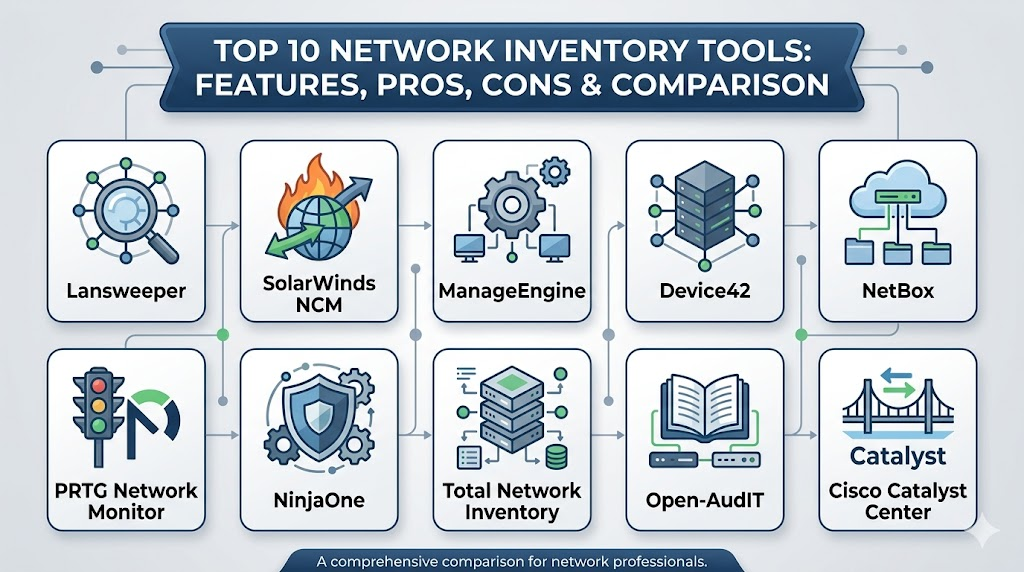 TOP 10 NETWORK INVENTORY TOOLS: FEATURES, PROS, CONS & COMPARISON

Lansweeper

SolarWinds NCM

ManageEngine

Device42

NetBox

PRTG Network Monitor

NinjaOne

Total Network Inventory

Open-AudIT

Catalyst

Cisco Catalyst Center

A comprehensive comparison for network professionals.